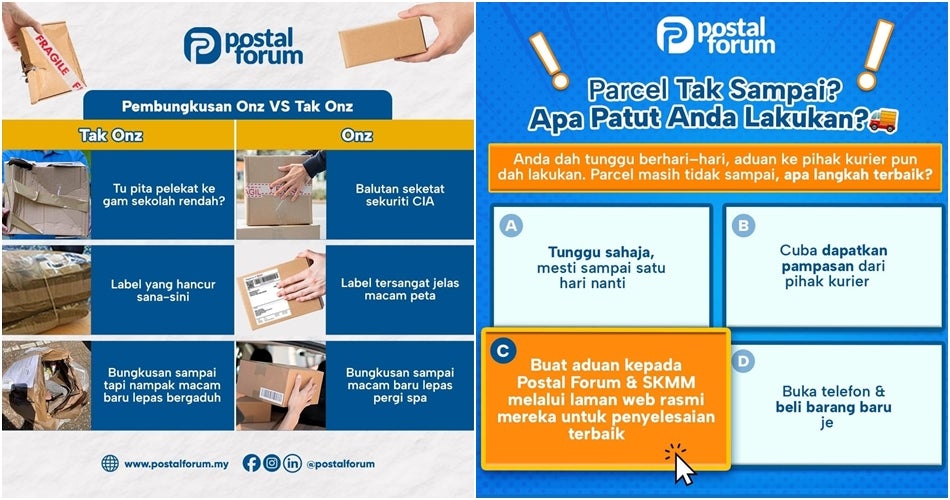 FRAGILE

postal forum

Pembungkusan Onz VS Tak Onz

| Tak Onz | Onz |
|---|---|
| Tu pita pelekat ke gam sekolah rendah? | Balutan seketat sekuriti CIA |
| Label yang hancur sana-sini | Label tersangat jelas macam peta |
| Bungkusan sampai tapi nampak macam baru lepas bergaduh | Bungkusan sampai macam baru lepas pergi spa |

www.postalforum.my @postalforum

postal forum

Parcel Tak Sampai? Apa Patut Anda Lakukan?

Anda dah tunggu berhari-hari, aduan ke pihak kurier pun dah lakukan. Parcel masih tidak sampai, apa langkah terbaik?

A Tunggu sahaja, mesti sampai satu hari nanti

B Cuba dapatkan pampasan dari pihak kurier

C Buat aduan kepada Postal Forum & SKMM melalui laman web rasmi mereka untuk penyelesaian terbaik

D Buka telefon & beli barang baru je